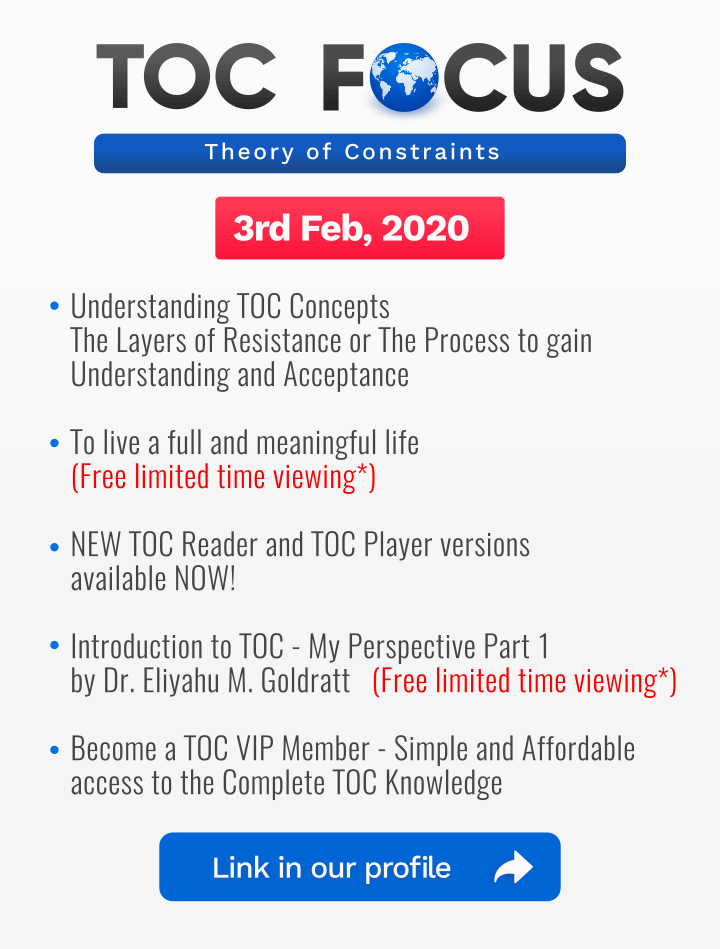 TOC FOCUS

Theory of Constraints

3rd Feb, 2020

• Understanding TOC Concepts
The Layers of Resistance or The Process to gain Understanding and Acceptance

• To live a full and meaningful life
(Free limited time viewing*)

• NEW TOC Reader and TOC Player versions available NOW!

• Introduction to TOC - My Perspective Part 1
by Dr. Eliyahu M. Goldratt (Free limited time viewing*)

• Become a TOC VIP Member - Simple and Affordable access to the Complete TOC Knowledge

Link in our profile